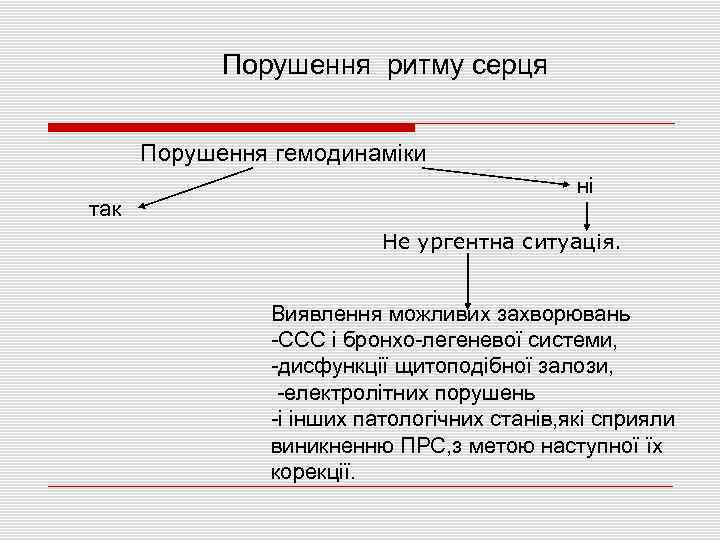 Порушення ритму серця

Порушення гемодинаміки

так

ні

Не ургентна ситуація.

Виявлення можливих захворювань
-ССС і бронхо-легеневої системи,
-дисфункції щитоподібної залози,
-електролітних порушень
-і інших патологічних станів,які сприяли виникненню ПРС,з метою наступної їх корекції.